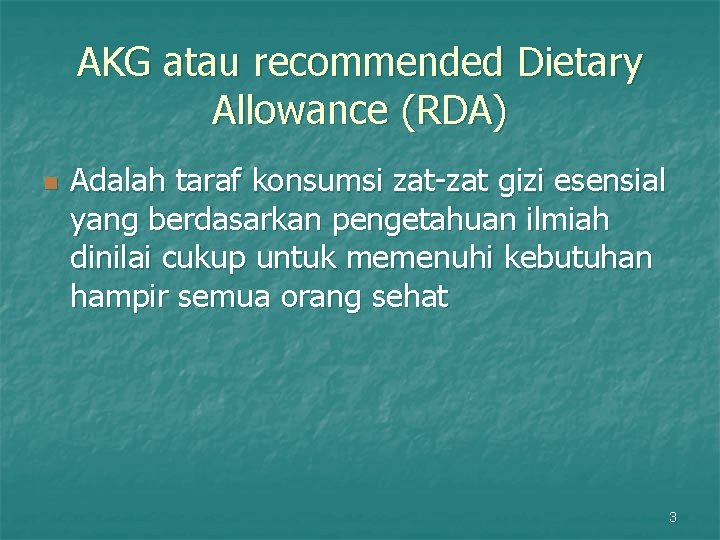 AKG atau recommended Dietary Allowance (RDA)

Adalah taraf konsumsi zat-zat gizi esensial yang berdasarkan pengetahuan ilmiah dinilai cukup untuk memenuhi kebutuhan hampir semua orang sehat

3